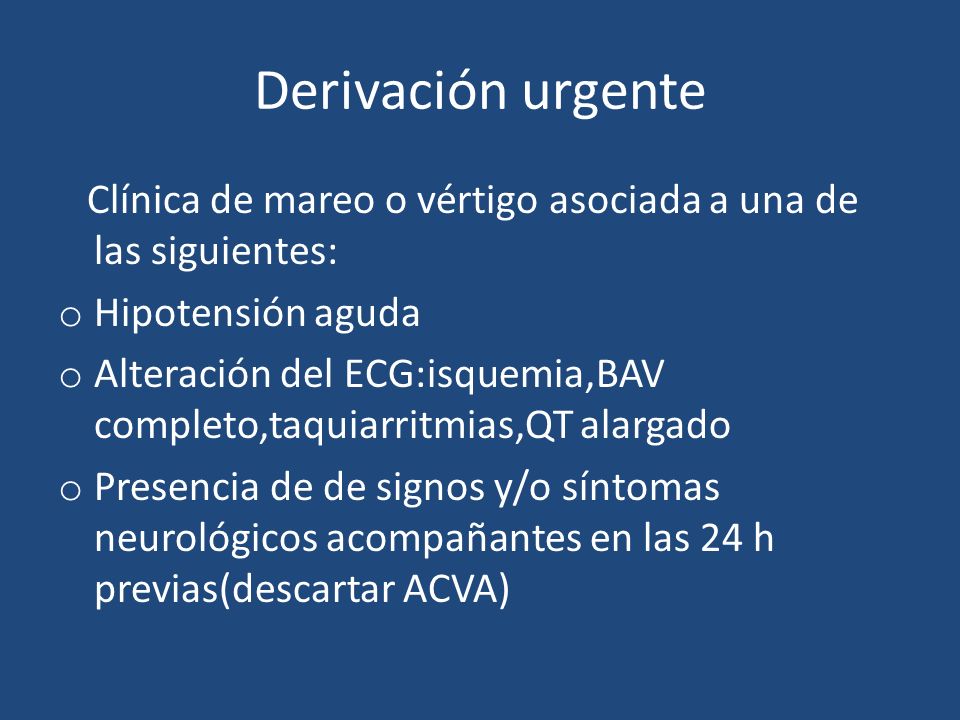 Derivación urgente

Clínica de mareo o vértigo asociada a una de las siguientes:

o Hipotensión aguda
o Alteración del ECG:isquemia,BAV completo,taquiarritmias,QT alargado
o Presencia de de signos y/o síntomas neurológicos acompañantes en las 24 h previas(descartar ACVA)